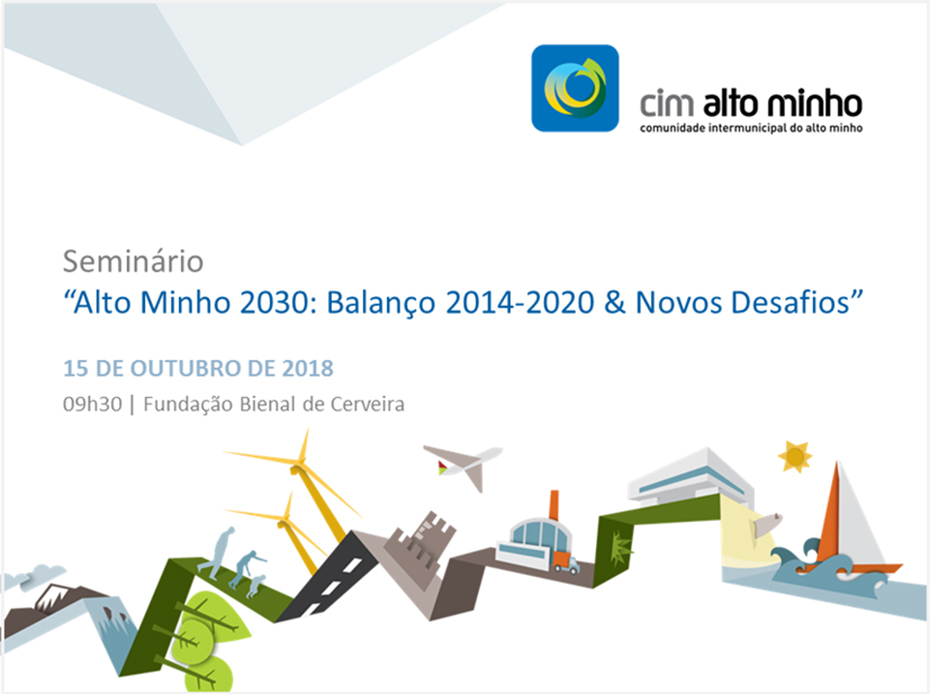 cim alto minho
comunidade intermunicipal do alto minho

Seminário
“Alto Minho 2030: Balanço 2014-2020 & Novos Desafios”

15 DE OUTUBRO DE 2018
09h30 | Fundação Bienal de Cerveira